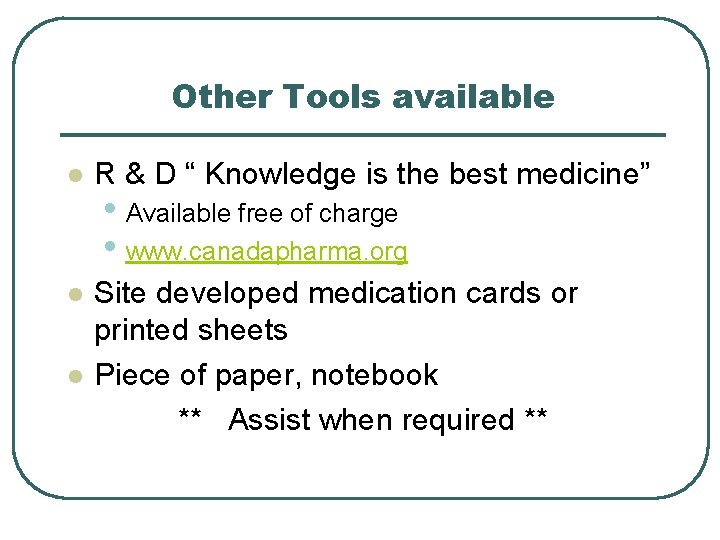 Other Tools available

- R & D “ Knowledge is the best medicine”
  - Available free of charge
  - www.canadapharma.org
- Site developed medication cards or printed sheets
- Piece of paper, notebook

** Assist when required **